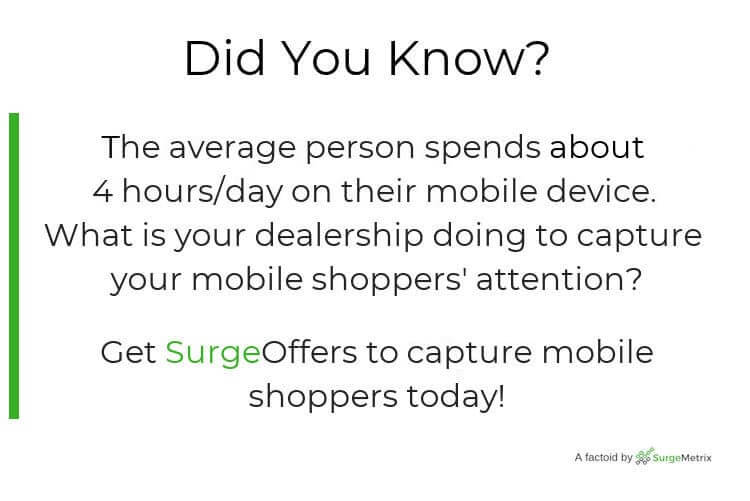 Did You Know?

The average person spends about 4 hours/day on their mobile device. What is your dealership doing to capture your mobile shoppers' attention?

Get SurgeOffers to capture mobile shoppers today!

A factoid by SurgeMetrix